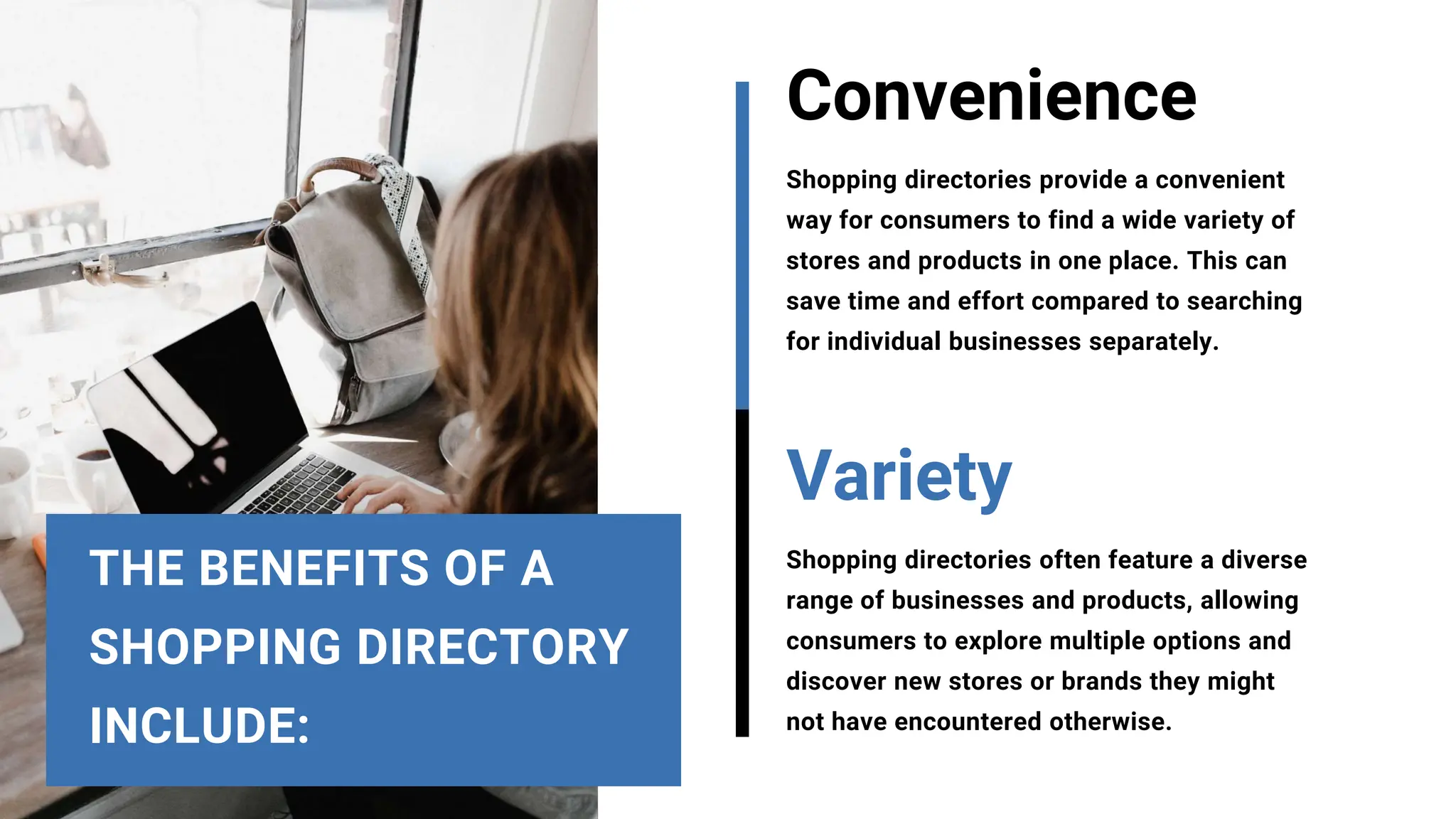 THE BENEFITS OF A SHOPPING DIRECTORY INCLUDE:

Convenience

Shopping directories provide a convenient way for consumers to find a wide variety of stores and products in one place. This can save time and effort compared to searching for individual businesses separately.

Variety

Shopping directories often feature a diverse range of businesses and products, allowing consumers to explore multiple options and discover new stores or brands they might not have encountered otherwise.